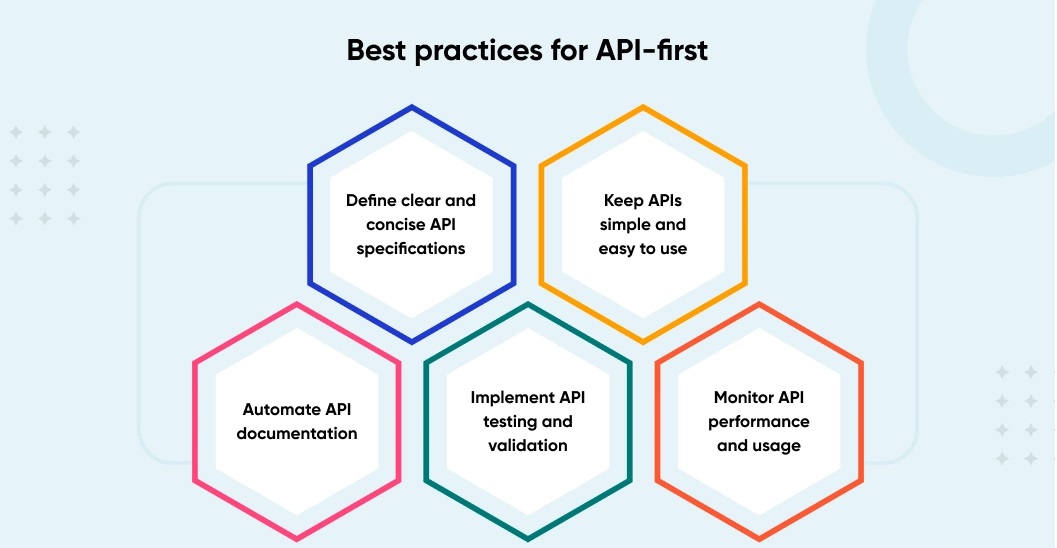 Best practices for API-first

Define clear and concise API specifications

Keep APIs simple and easy to use

Automate API documentation

Implement API testing and validation

Monitor API performance and usage